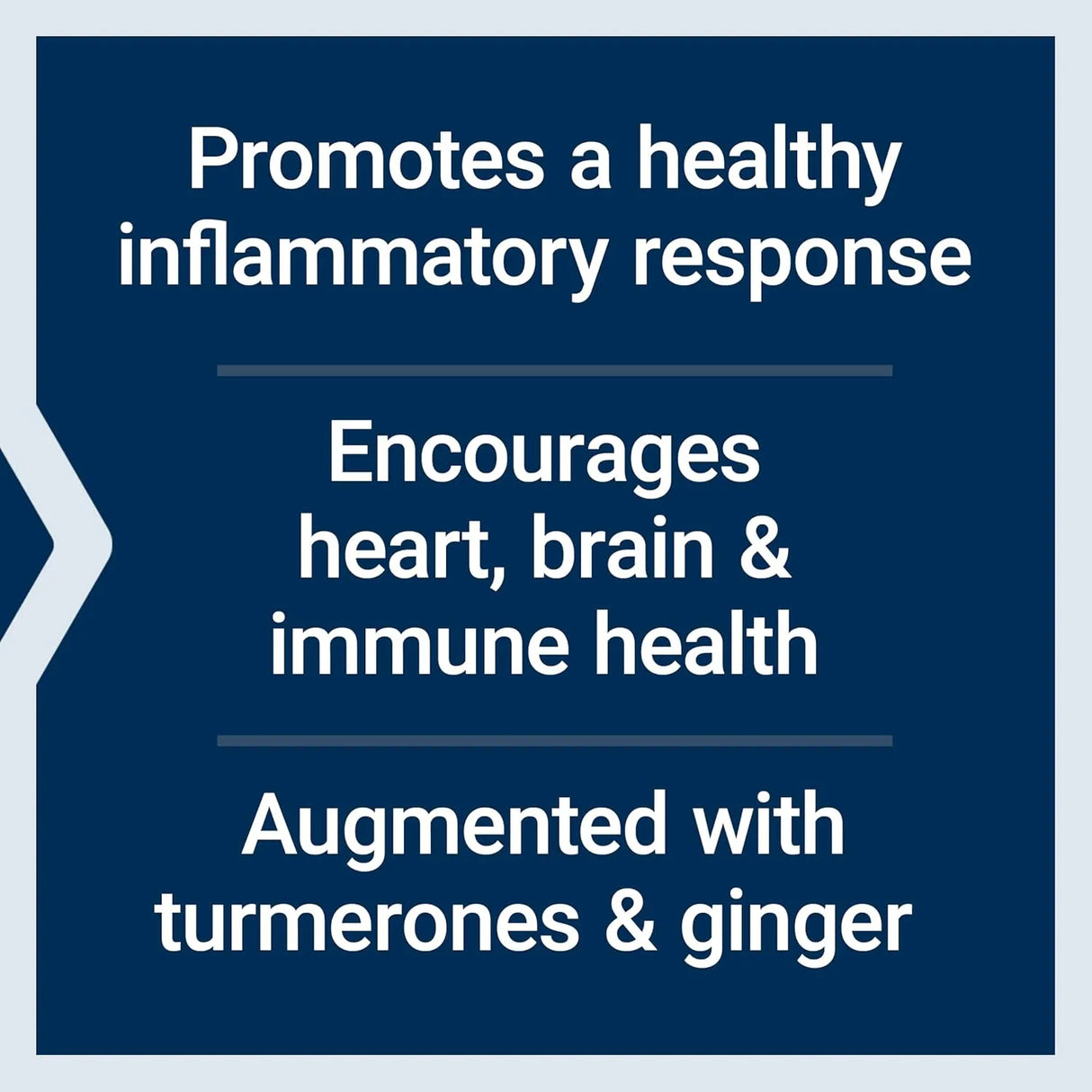 Promotes a healthy inflammatory response

Encourages heart, brain & immune health

Augmented with turmerones & ginger